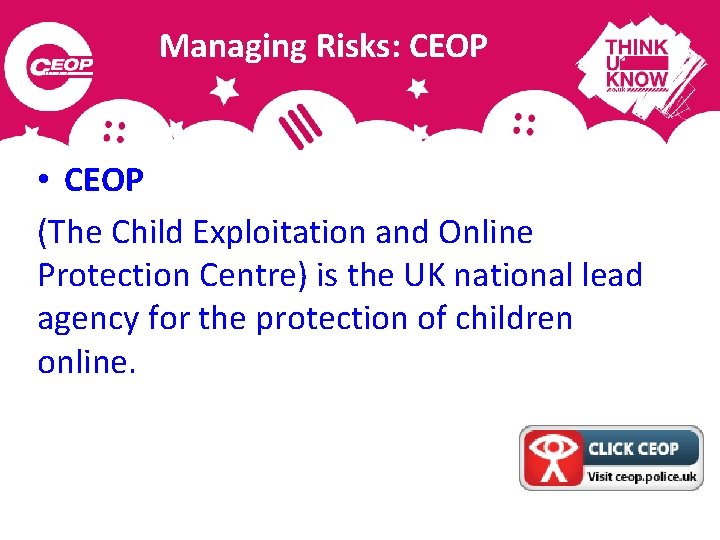 CEOP

Managing Risks: CEOP

THINK U KNOW .co.uk

• CEOP

(The Child Exploitation and Online Protection Centre) is the UK national lead agency for the protection of children online.

CLICK CEOP
Visit ceop.police.uk